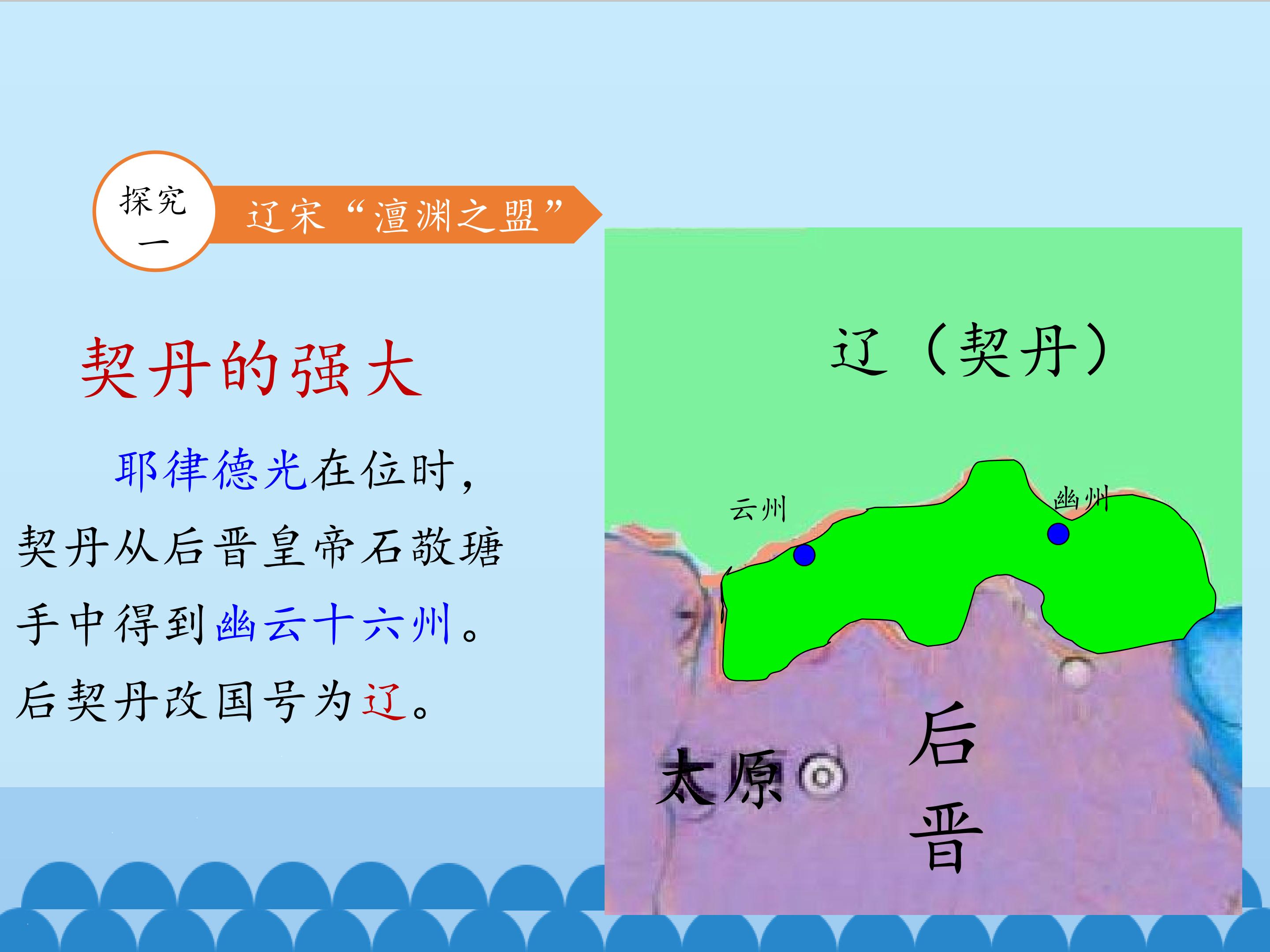 探究一

辽宋“澶渊之盟”

契丹的强大

耶律德光在位时，契丹从后晋皇帝石敬瑭手中得到幽云十六州。后契丹改国号为辽。

辽（契丹）

云州

幽州

太原

后晋